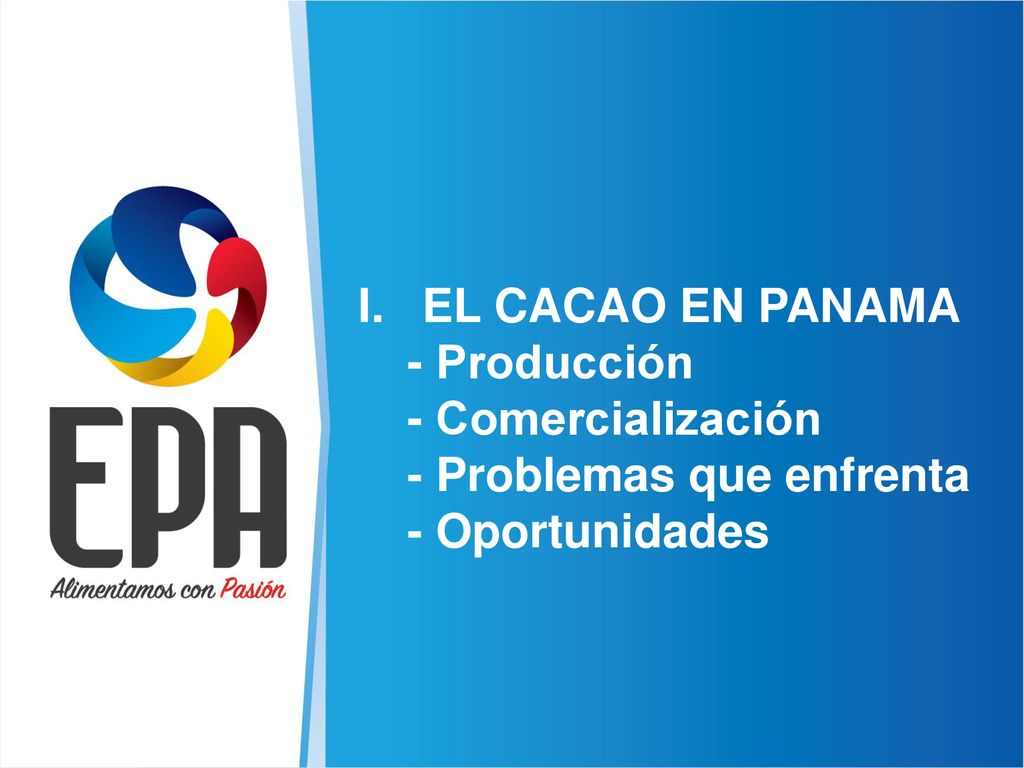 EPA
Alimentamos con Pasión

I. EL CACAO EN PANAMA
- Producción
- Comercialización
- Problemas que enfrenta
- Oportunidades